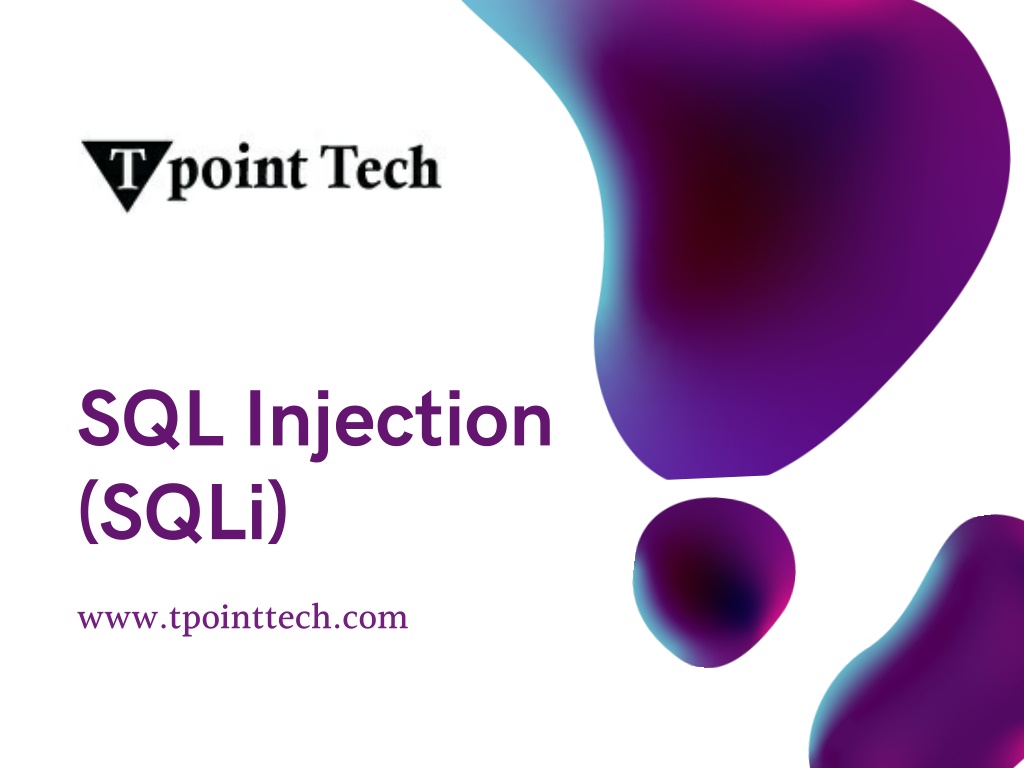 Tpoint Tech

SQL Injection (SQLi)

www.tpointtech.com